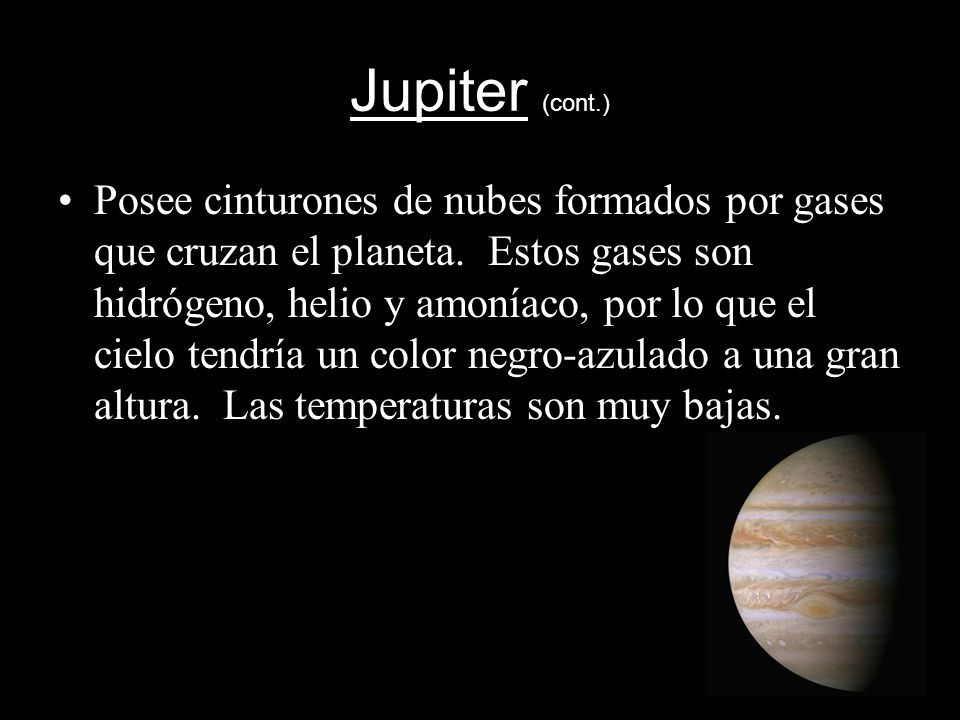 Jupiter (cont.)

• Posee cinturones de nubes formados por gases que cruzan el planeta.  Estos gases son hidrógeno, helio y amoníaco, por lo que el cielo tendría un color negro-azulado a una gran altura.  Las temperaturas son muy bajas.